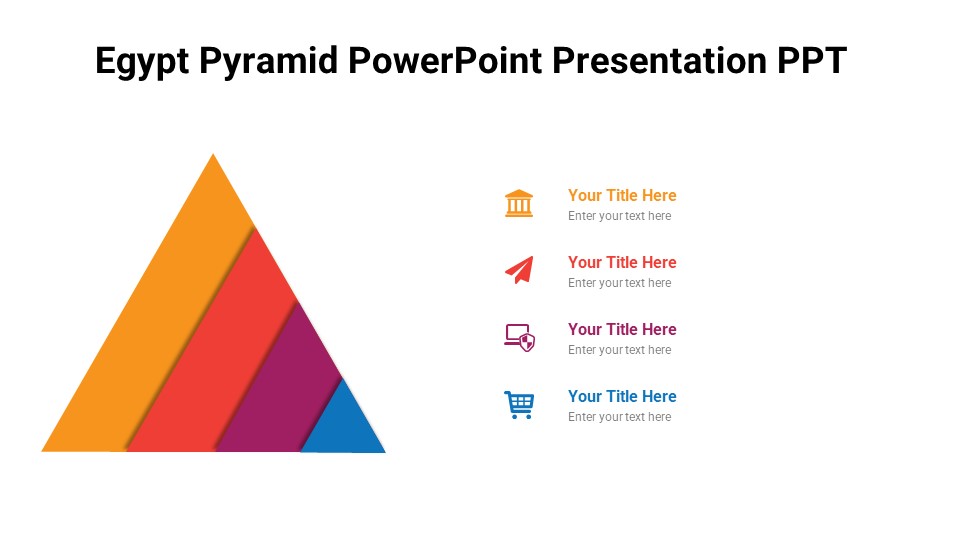 Egypt Pyramid PowerPoint Presentation PPT

Your Title Here
Enter your text here

Your Title Here
Enter your text here

Your Title Here
Enter your text here

Your Title Here
Enter your text here